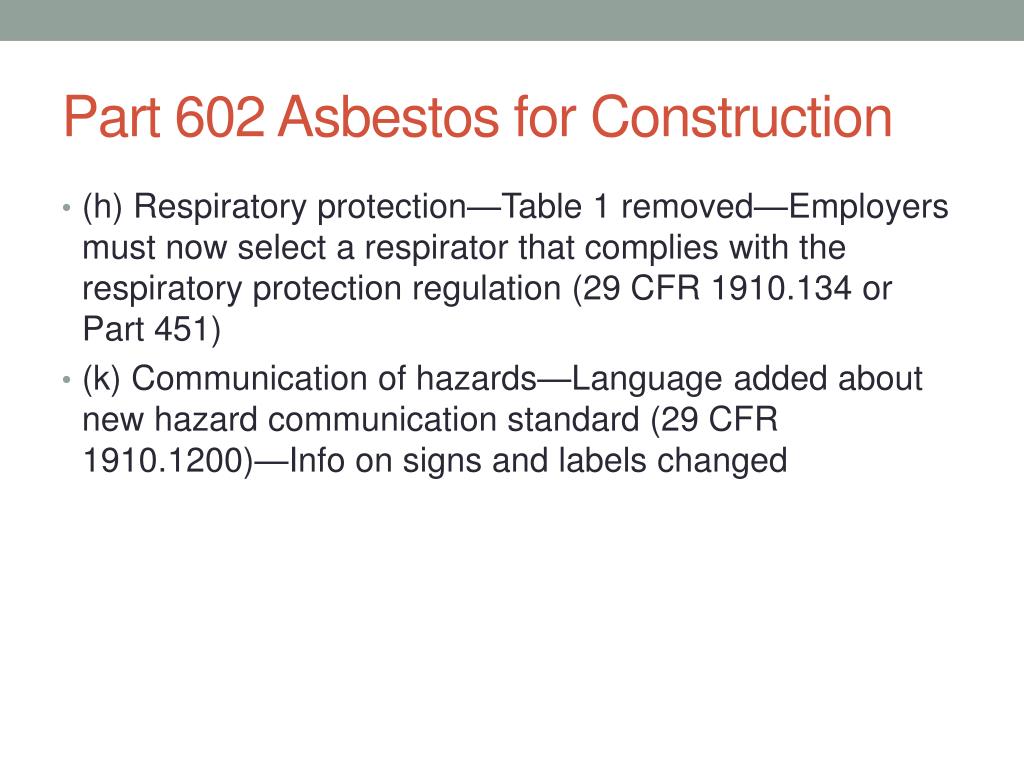 Part 602 Asbestos for Construction

• (h) Respiratory protection—Table 1 removed—Employers must now select a respirator that complies with the respiratory protection regulation (29 CFR 1910.134 or Part 451)
• (k) Communication of hazards—Language added about new hazard communication standard (29 CFR 1910.1200)—Info on signs and labels changed